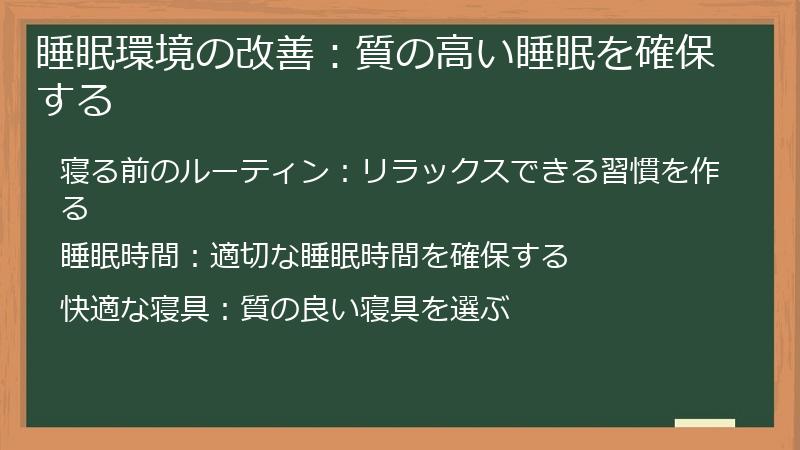 睡眠環境の改善：質の高い睡眠を確保する

寝る前のルーティン：リラックスできる習慣を作る

睡眠時間：適切な睡眠時間を確保する

快適な寝具：質の良い寝具を選ぶ